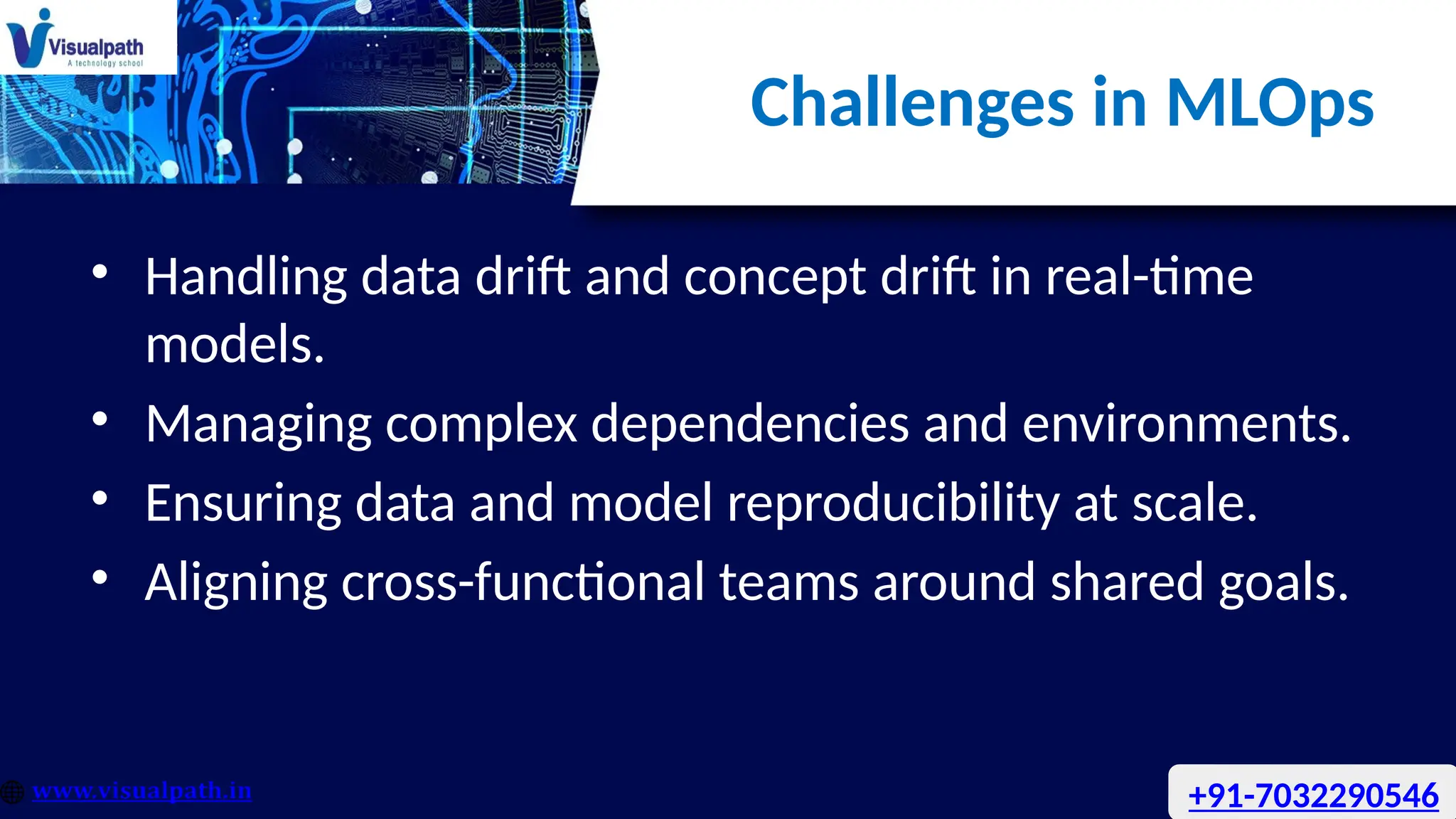 Visualpath
A technology school

Challenges in MLOps

• Handling data drift and concept drift in real-time models.
• Managing complex dependencies and environments.
• Ensuring data and model reproducibility at scale.
• Aligning cross-functional teams around shared goals.

www.visualpath.in

+91-7032290546